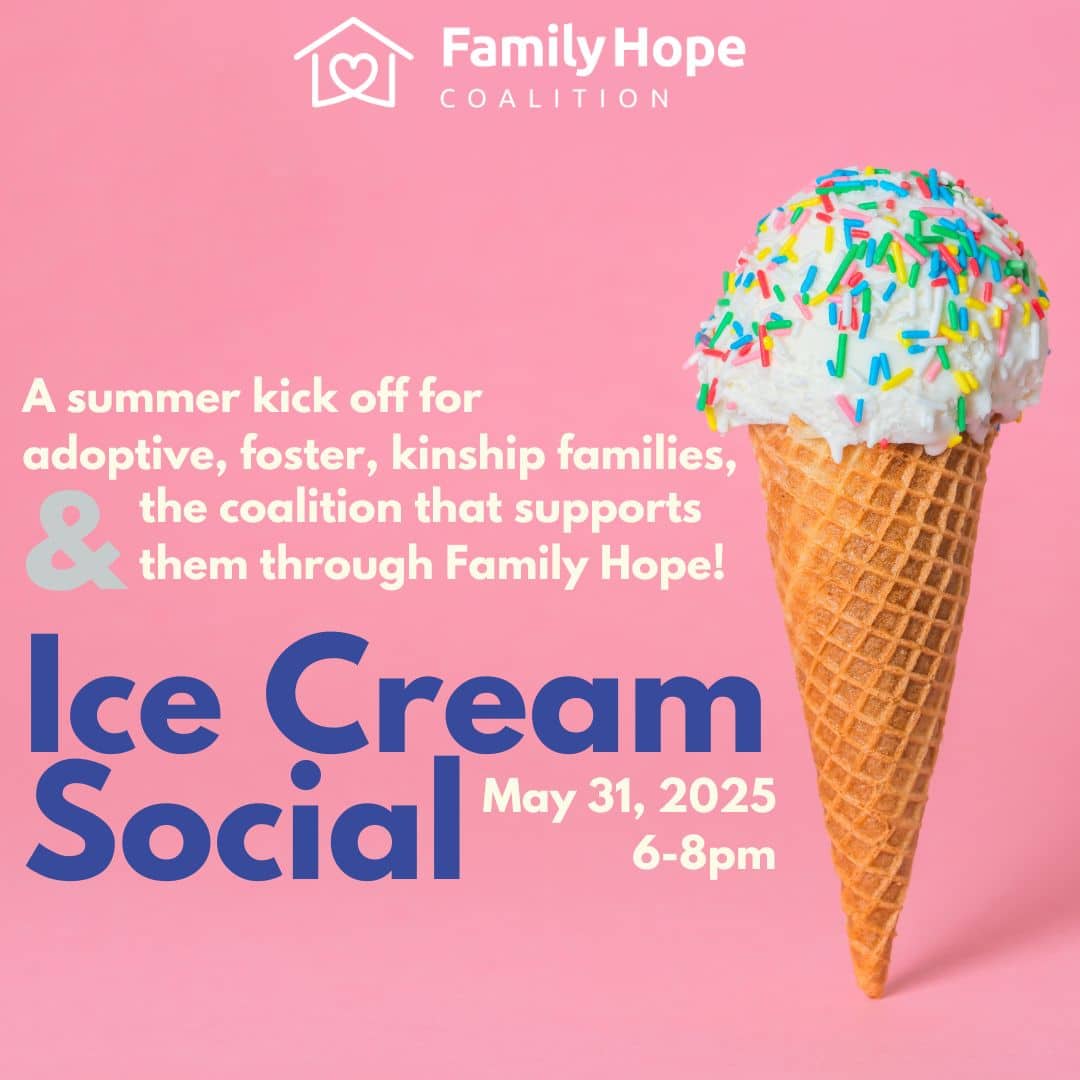 Family Hope
COALITION

A summer kick off for adoptive, foster, kinship families, & the coalition that supports them through Family Hope!

Ice Cream Social

May 31, 2025
6-8pm